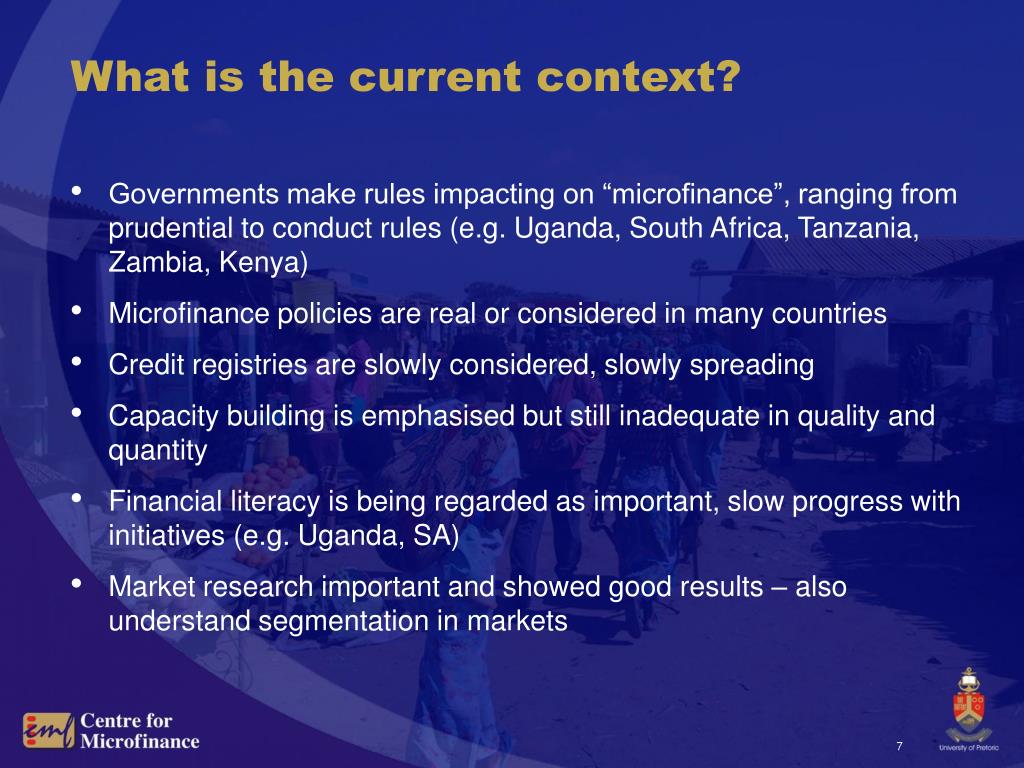 What is the current context?

• Governments make rules impacting on “microfinance”, ranging from prudential to conduct rules (e.g. Uganda, South Africa, Tanzania, Zambia, Kenya)

• Microfinance policies are real or considered in many countries

• Credit registries are slowly considered, slowly spreading

• Capacity building is emphasised but still inadequate in quality and quantity

• Financial literacy is being regarded as important, slow progress with initiatives (e.g. Uganda, SA)

• Market research important and showed good results – also understand segmentation in markets

cmf Centre for Microfinance

7

University of Pretoria